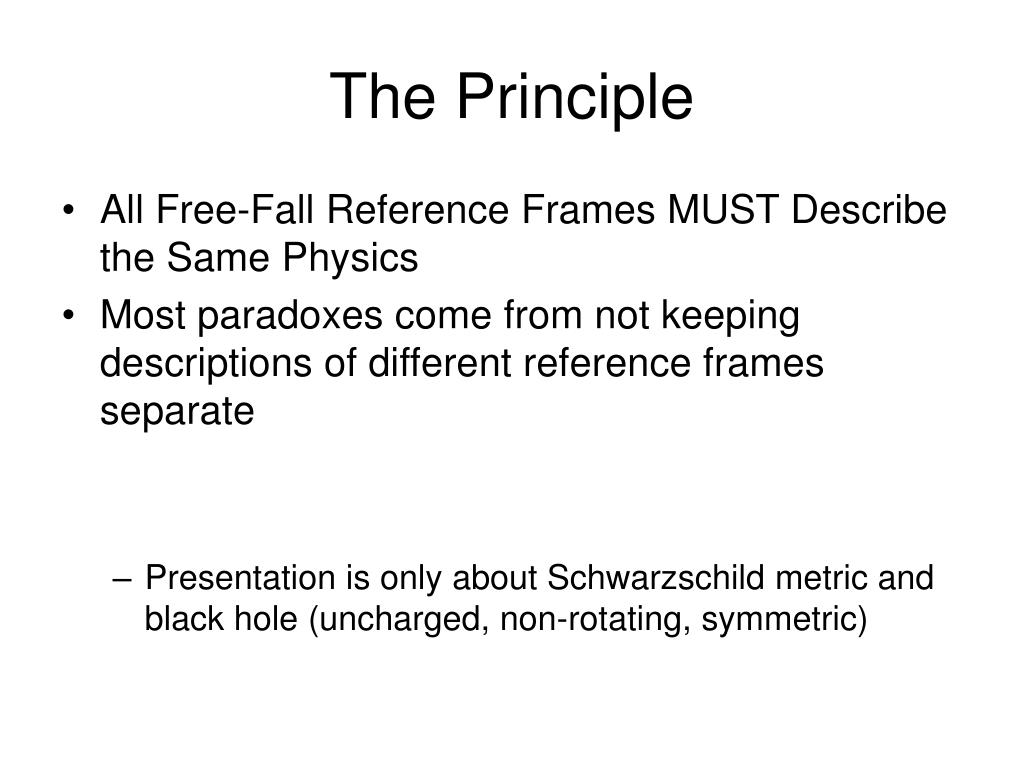 The Principle

• All Free-Fall Reference Frames MUST Describe the Same Physics
• Most paradoxes come from not keeping descriptions of different reference frames separate

– Presentation is only about Schwarzschild metric and black hole (uncharged, non-rotating, symmetric)